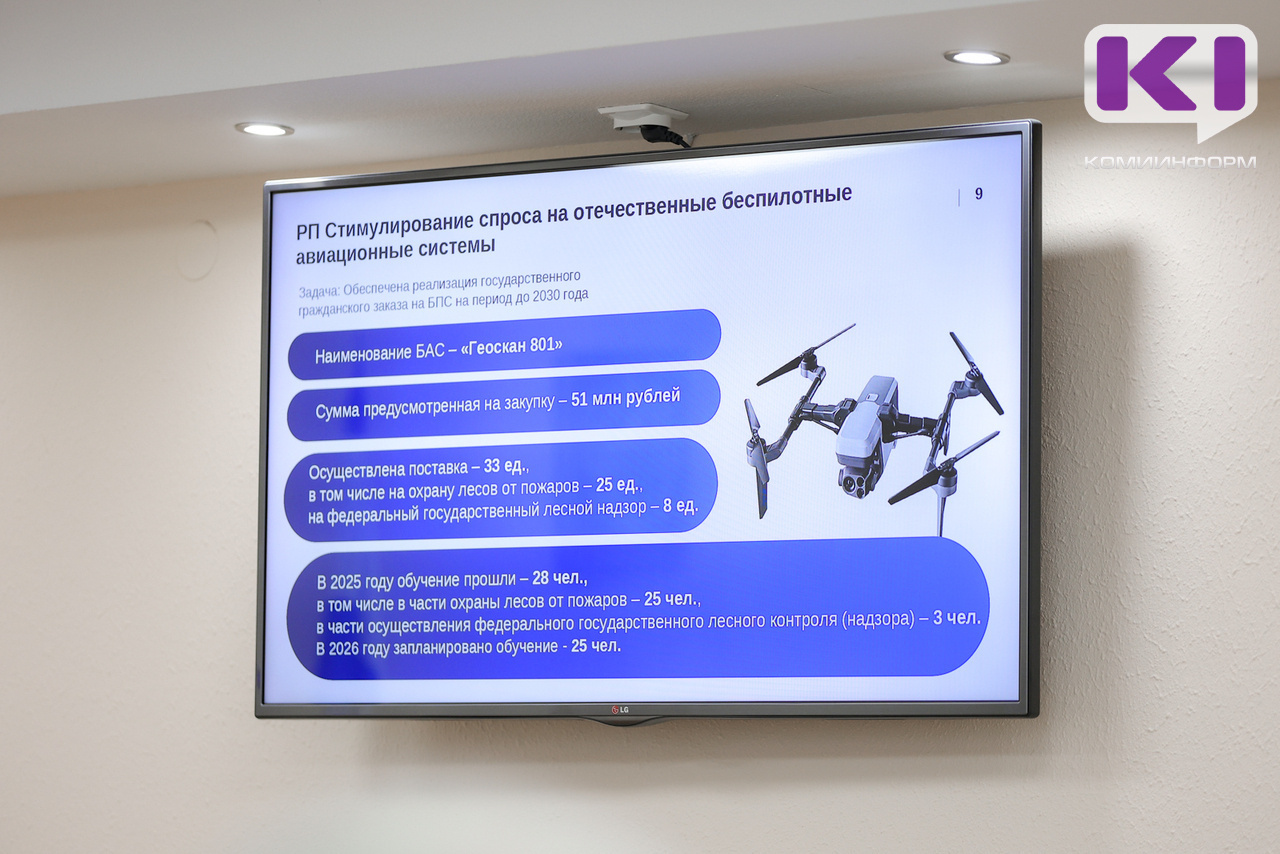 KI
КОМИИНФОРМ

РП Стимулирование спроса на отечественные беспилотные авиационные системы

9

Задача: Обеспечена реализация государственного гражданского заказа на БПС на период до 2030 года

Наименование БАС – «Геоскан 801»

Сумма предусмотренная на закупку – 51 млн рублей

Осуществлена поставка – 33 ед., в том числе на охрану лесов от пожаров – 25 ед., на федеральный государственный лесной надзор – 8 ед.

В 2025 году обучение прошли – 28 чел., в том числе в части охраны лесов от пожаров – 25 чел., в части осуществления федерального государственного лесного контроля (надзора) – 3 чел. В 2026 году запланировано обучение - 25 чел.

LG